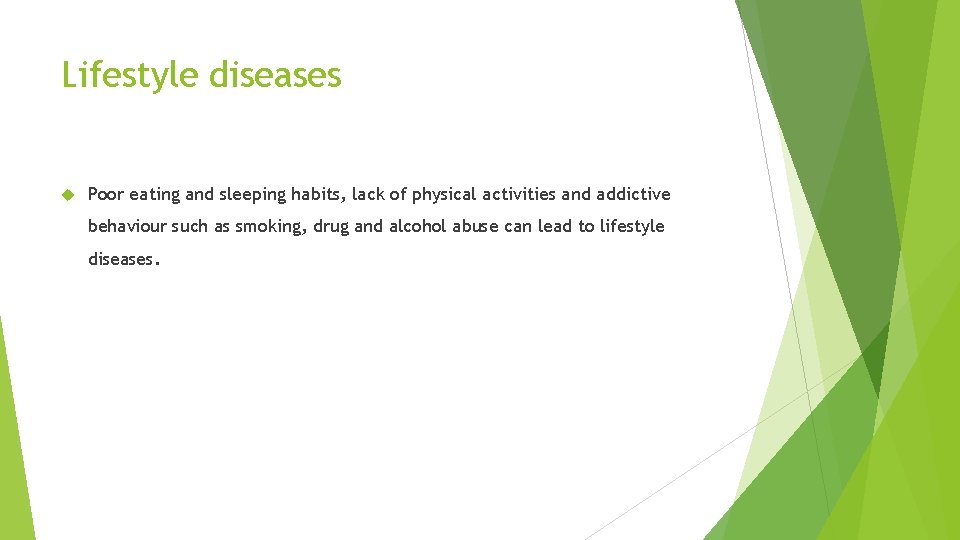 Lifestyle diseases

Poor eating and sleeping habits, lack of physical activities and addictive behaviour such as smoking, drug and alcohol abuse can lead to lifestyle diseases.